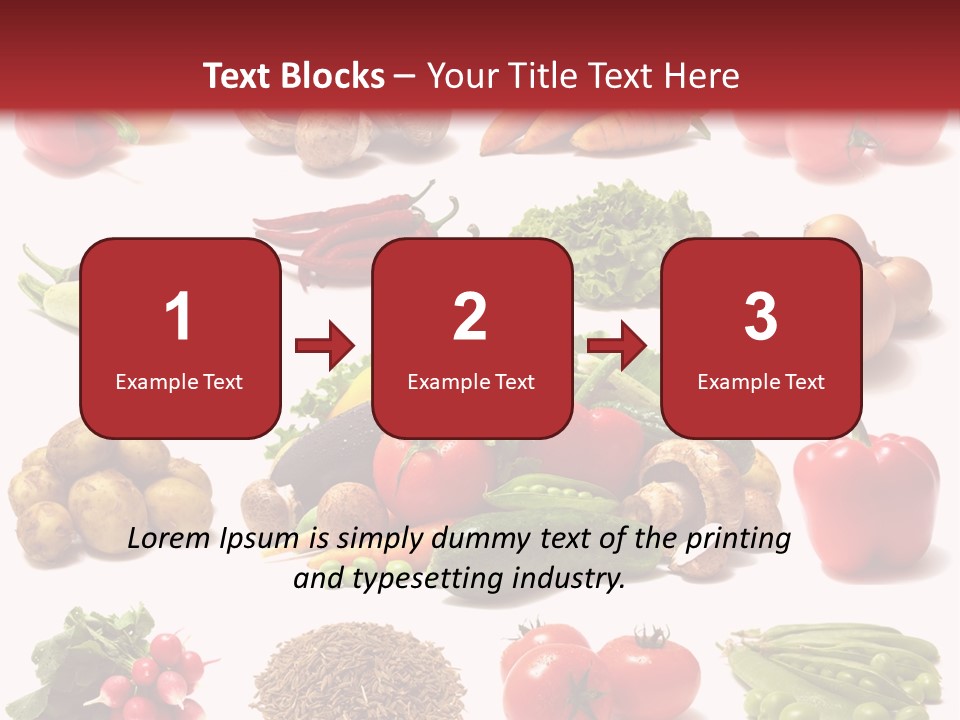 Text Blocks – Your Title Text Here

1
Example Text

2
Example Text

3
Example Text

Lorem Ipsum is simply dummy text of the printing and typesetting industry.